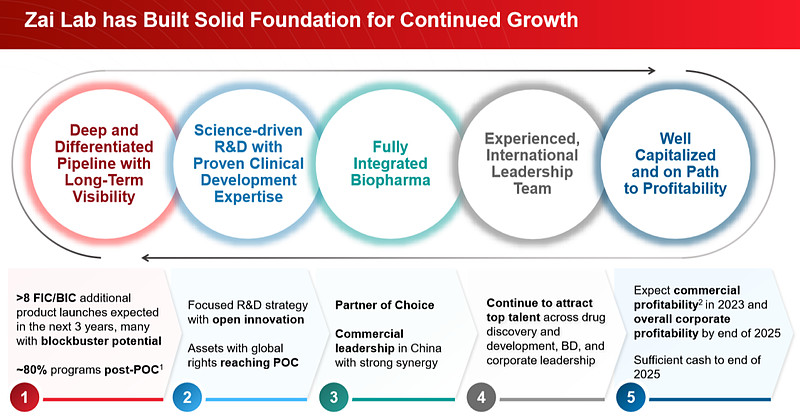 Zai Lab has Built Solid Foundation for Continued Growth

Deep and Differentiated Pipeline with Long-Term Visibility

Science-driven R&D with Proven Clinical Development Expertise

Fully Integrated Biopharma

Experienced, International Leadership Team

Well Capitalized and on Path to Profitability

>8 FIC/BIC additional product launches expected in the next 3 years, many with blockbuster potential

~80% programs post-POC$^1$

1

Focused R&D strategy with open innovation

Assets with global rights reaching POC

2

Partner of Choice

Commercial leadership in China with strong synergy

3

Continue to attract top talent across drug discovery and development, BD, and corporate leadership

4

Expect commercial profitability$^2$ in 2023 and overall corporate profitability by end of 2025

Sufficient cash to end of 2025

5